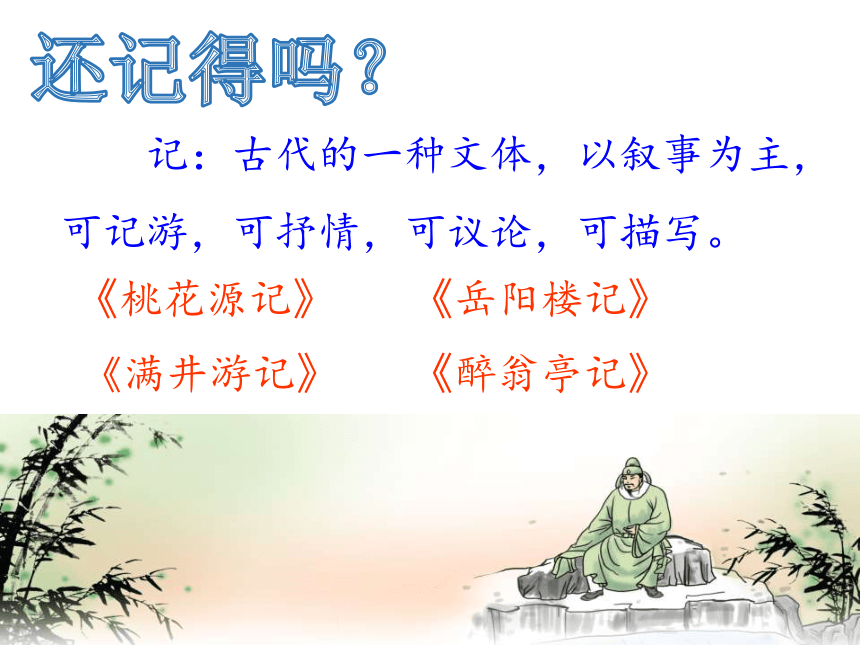 还记得吗？

记：古代的一种文体，以叙事为主，可记游，可抒情，可议论，可描写。

《桃花源记》　《岳阳楼记》

《满井游记》　《醉翁亭记》